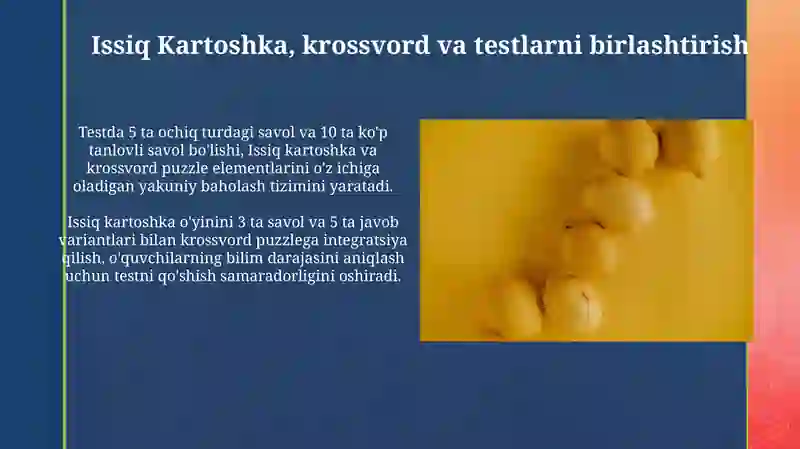 Issiq Kartoshka, krossvord va testlarni birlashtirish

Testda 5 ta ochiq turdagi savol va 10 ta ko'p tanlovli savol bo'lishi, Issiq kartoshka va krossvord puzzle elementlarini o'z ichiga oladigan yakuniy baholash tizimini yaratadi.

Issiq kartoshka o'yinini 3 ta savol va 5 ta javob variantlari bilan krossvord puzzlega integratsiya qilish, o'quvchilarning bilim darajasini aniqlash uchun testni qo'shish samaradorligini oshiradi.